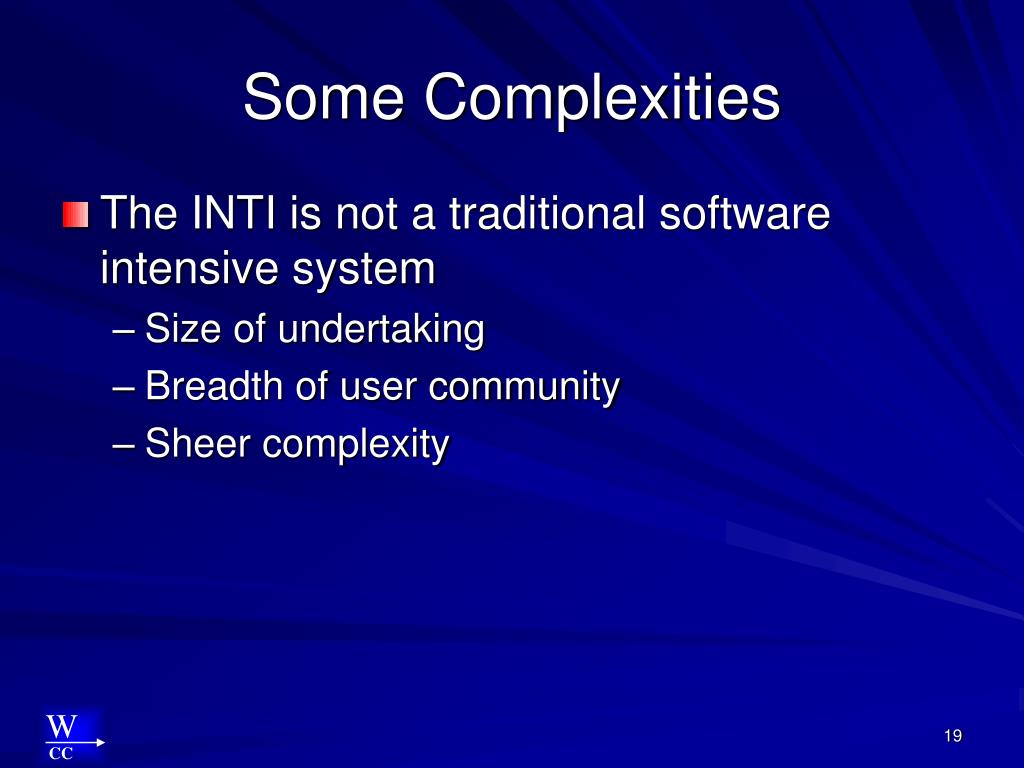 Some Complexities

The INTI is not a traditional software intensive system

– Size of undertaking
– Breadth of user community
– Sheer complexity

W
CC

19